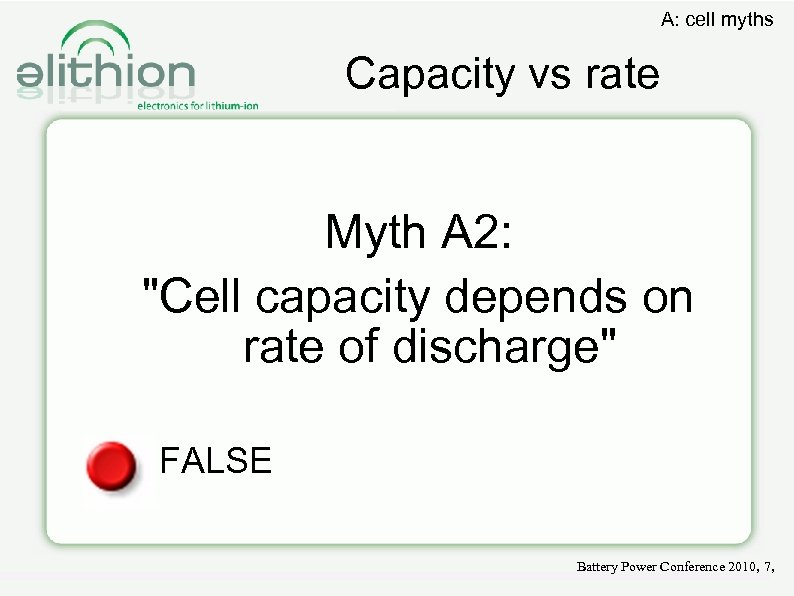 A: cell myths

elithion
electronics for lithium-ion

Capacity vs rate

Myth A2:
"Cell capacity depends on rate of discharge"

FALSE

Battery Power Conference 2010, 7,